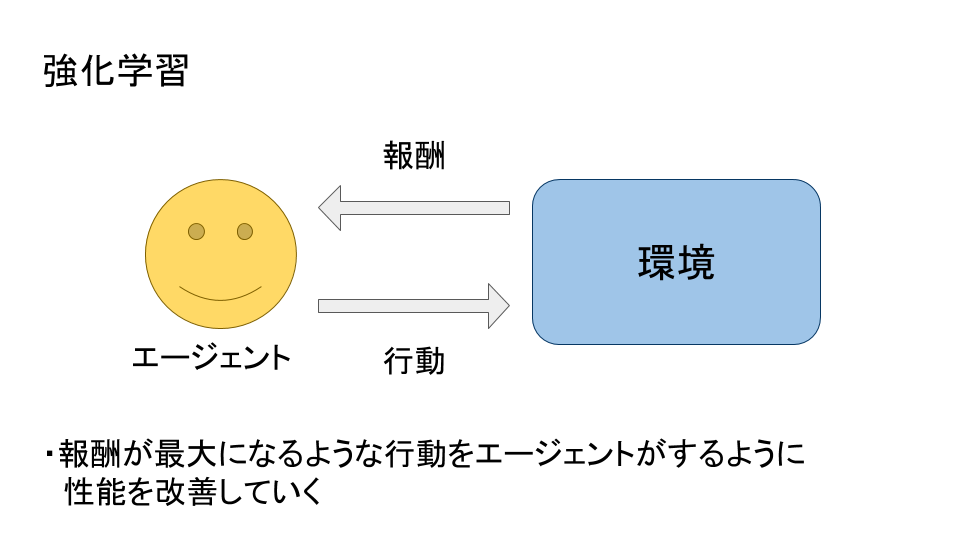 強化学習

報酬

環境

エージェント

行動

・報酬が最大になるような行動をエージェントがするように性能を改善していく